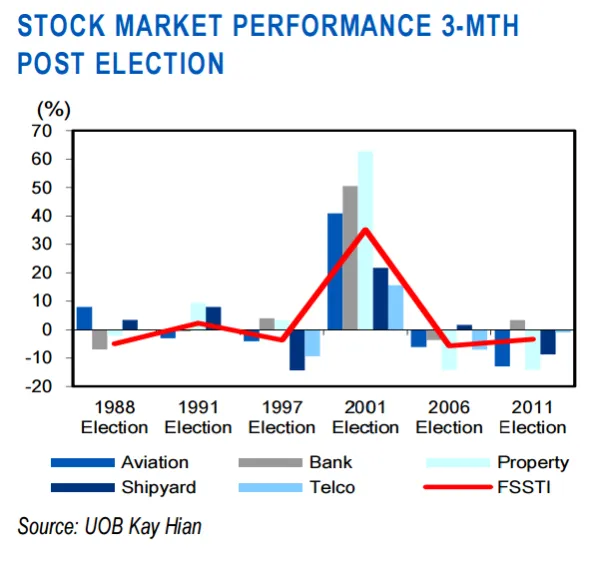 STOCK MARKET PERFORMANCE 3-MTH POST ELECTION

(%)
70
60
50
40
30
20
10
0
-10
-20

1988 Election
1991 Election
1997 Election
2001 Election
2006 Election
2011 Election

Aviation
Bank
Property
Shipyard
Telco
FSSTI

Source: UOB Kay Hian